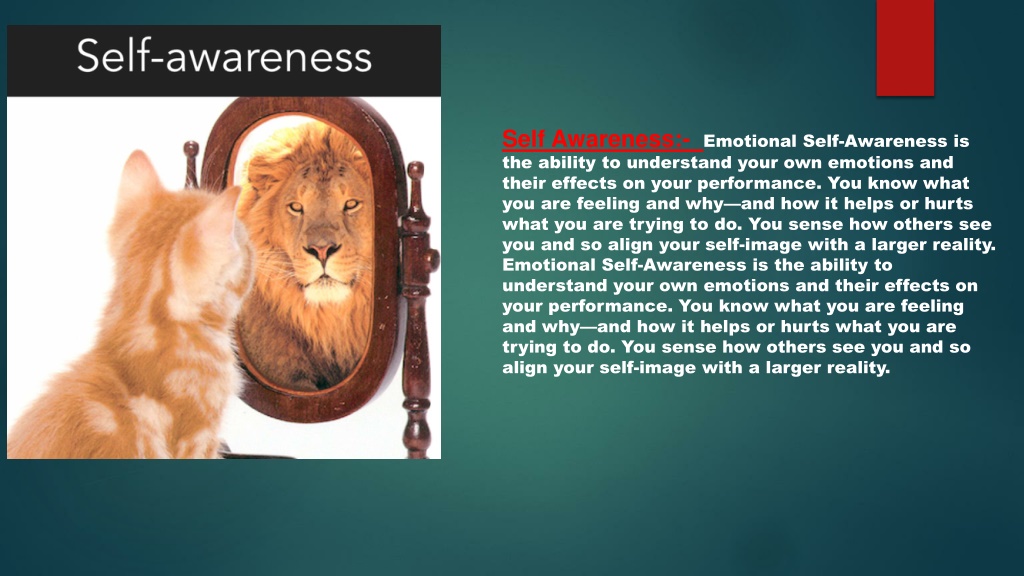 Self-awareness

Self Awareness:- Emotional Self-Awareness is the ability to understand your own emotions and their effects on your performance. You know what you are feeling and why—and how it helps or hurts what you are trying to do. You sense how others see you and so align your self-image with a larger reality. Emotional Self-Awareness is the ability to understand your own emotions and their effects on your performance. You know what you are feeling and why—and how it helps or hurts what you are trying to do. You sense how others see you and so align your self-image with a larger reality.